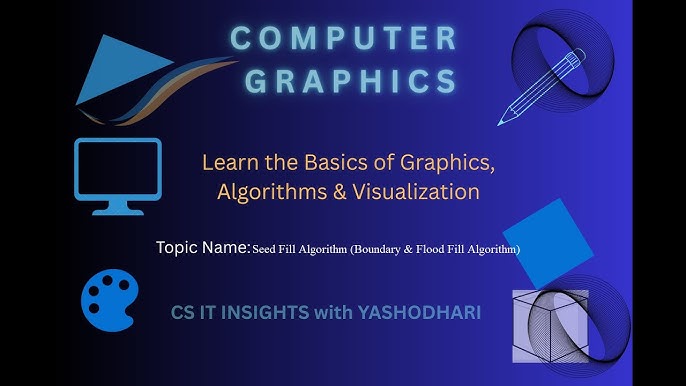 COMPUTER GRAPHICS

Learn the Basics of Graphics, Algorithms & Visualization

Topic Name: Seed Fill Algorithm (Boundary & Flood Fill Algorithm)

CS IT INSIGHTS with YASHODHARI